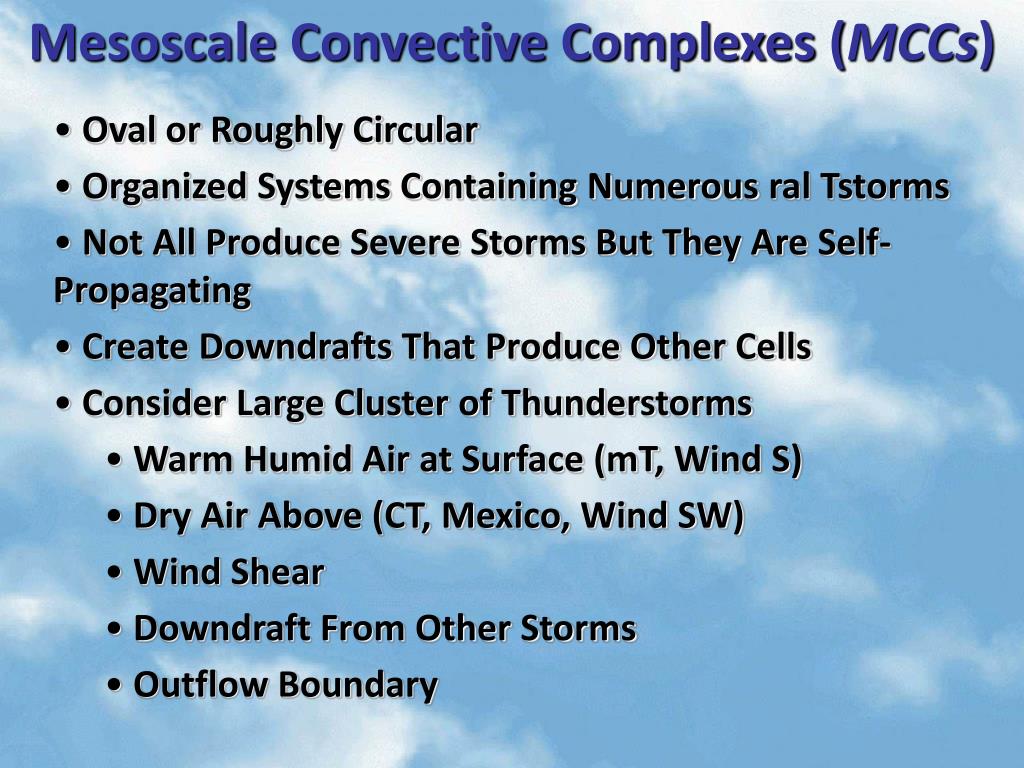 Mesoscale Convective Complexes (MCCs)

• Oval or Roughly Circular

• Organized Systems Containing Numerous ral Tstorms

• Not All Produce Severe Storms But They Are Self-Propagating

• Create Downdrafts That Produce Other Cells

• Consider Large Cluster of Thunderstorms

• Warm Humid Air at Surface (mT, Wind S)

• Dry Air Above (CT, Mexico, Wind SW)

• Wind Shear

• Downdraft From Other Storms

• Outflow Boundary